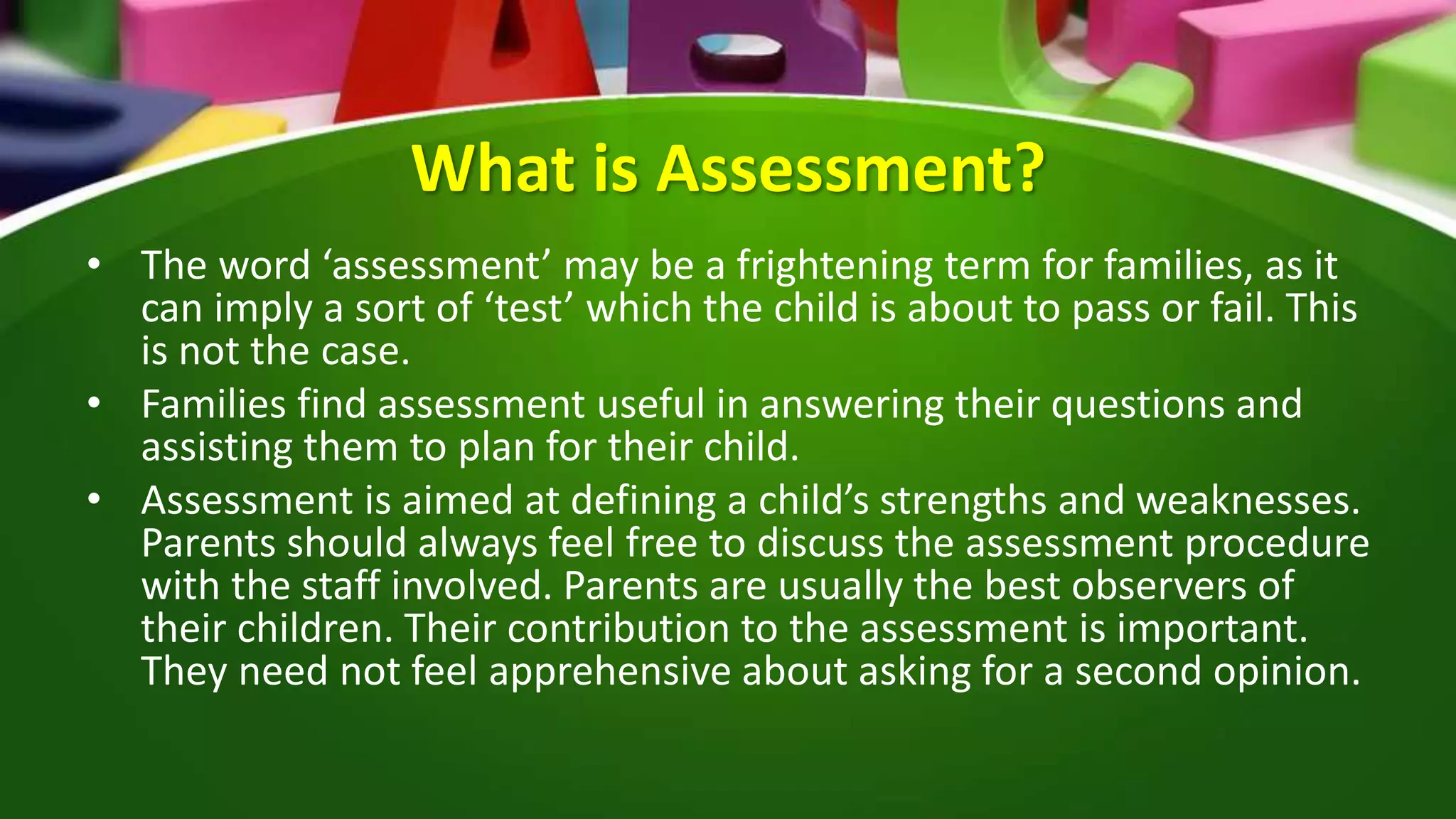 What is Assessment?

• The word ‘assessment’ may be a frightening term for families, as it can imply a sort of ‘test’ which the child is about to pass or fail. This is not the case.
• Families find assessment useful in answering their questions and assisting them to plan for their child.
• Assessment is aimed at defining a child’s strengths and weaknesses. Parents should always feel free to discuss the assessment procedure with the staff involved. Parents are usually the best observers of their children. Their contribution to the assessment is important. They need not feel apprehensive about asking for a second opinion.